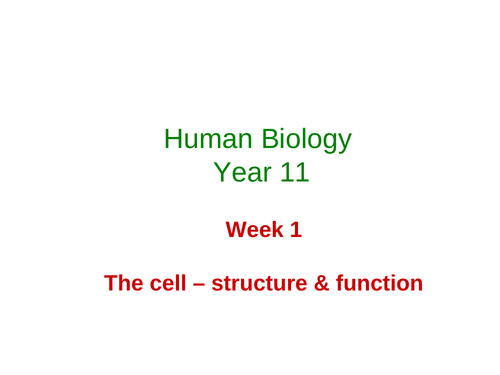 Human Biology
Year 11

Week 1

The cell – structure & function